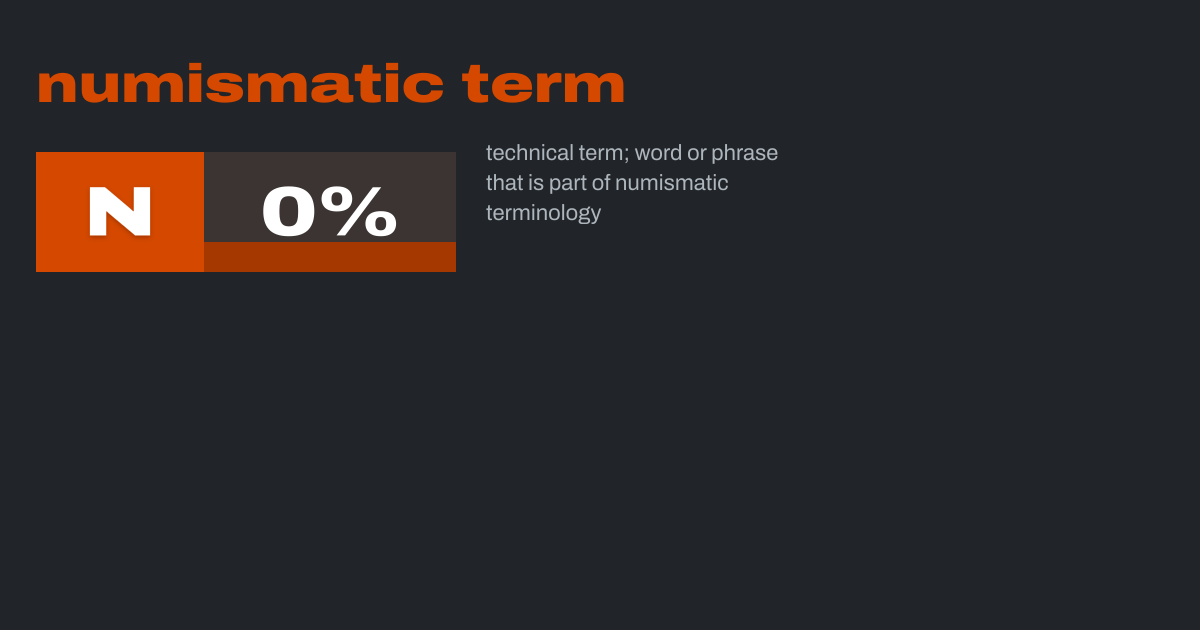 numismatic term

N

0%

technical term; word or phrase that is part of numismatic terminology